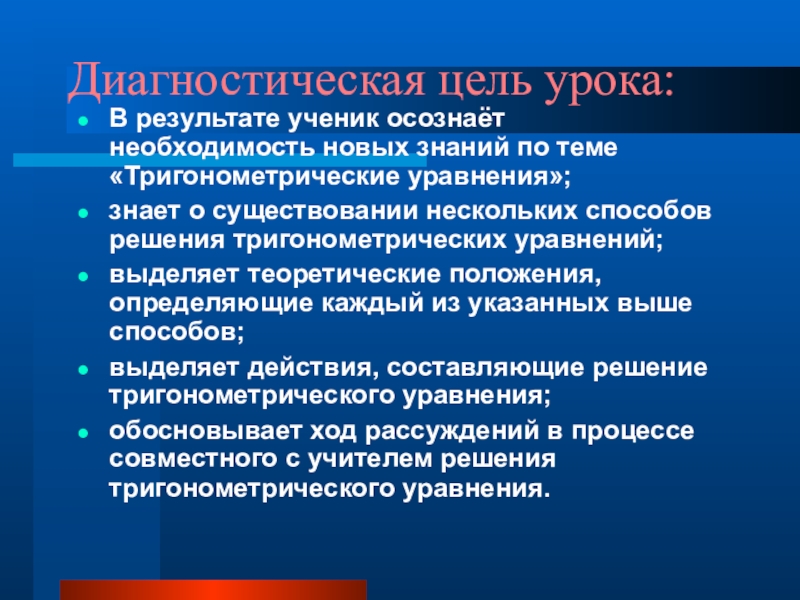 Диагностическая цель урока:

- В результате ученик осознаёт необходимость новых знаний по теме «Тригонометрические уравнения»;
- знает о существовании нескольких способов решения тригонометрических уравнений;
- выделяет теоретические положения, определяющие каждый из указанных выше способов;
- выделяет действия, составляющие решение тригонометрического уравнения;
- обосновывает ход рассуждений в процессе совместного с учителем решения тригонометрического уравнения.